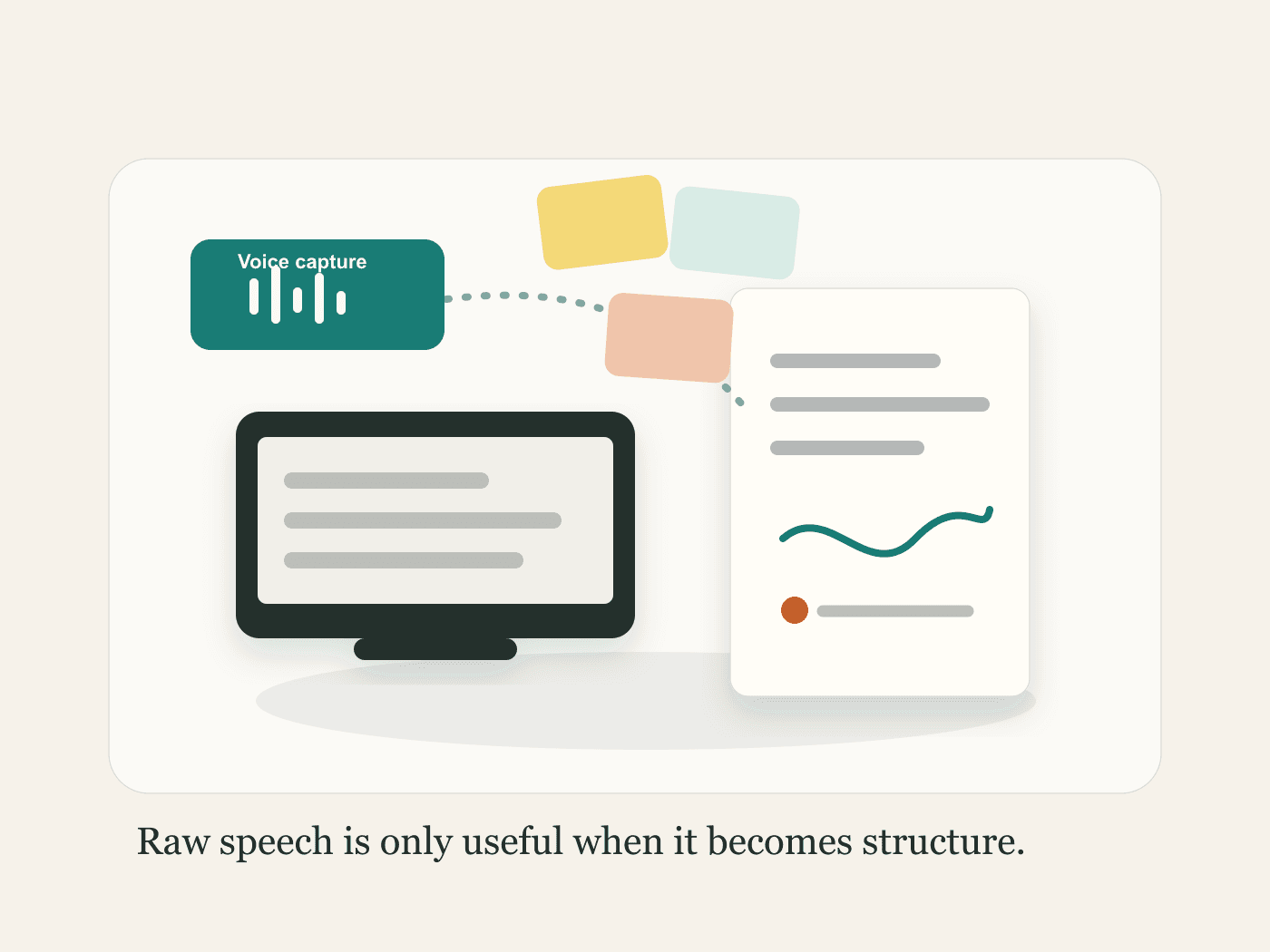 Voice capture

Raw speech is only useful when it becomes structure.